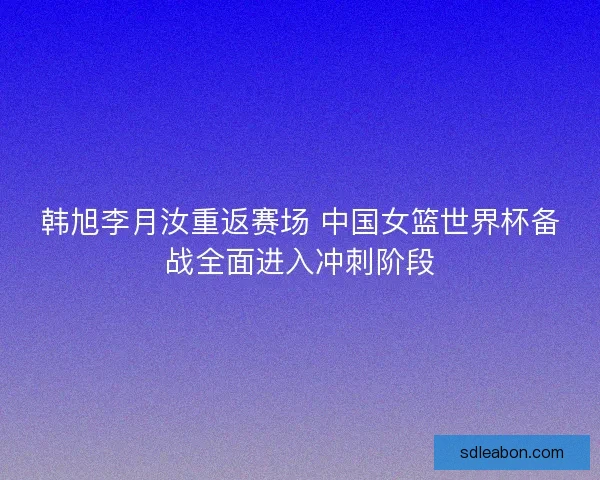 韩旭李月汝重返赛场 中国女篮世界杯备战全面进入冲刺阶段

sdleabon.com